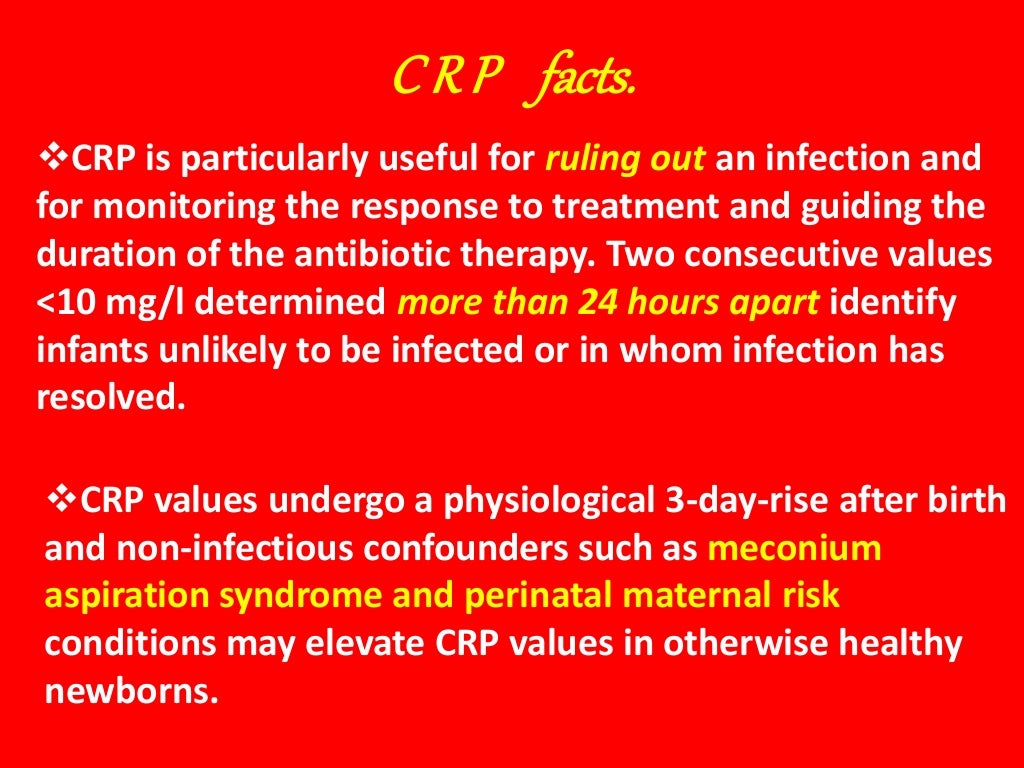 C R P facts.

❖CRP is particularly useful for ruling out an infection and for monitoring the response to treatment and guiding the duration of the antibiotic therapy. Two consecutive values <10 mg/l determined more than 24 hours apart identify infants unlikely to be infected or in whom infection has resolved.

❖CRP values undergo a physiological 3-day-rise after birth and non-infectious confounders such as meconium aspiration syndrome and perinatal maternal risk conditions may elevate CRP values in otherwise healthy newborns.